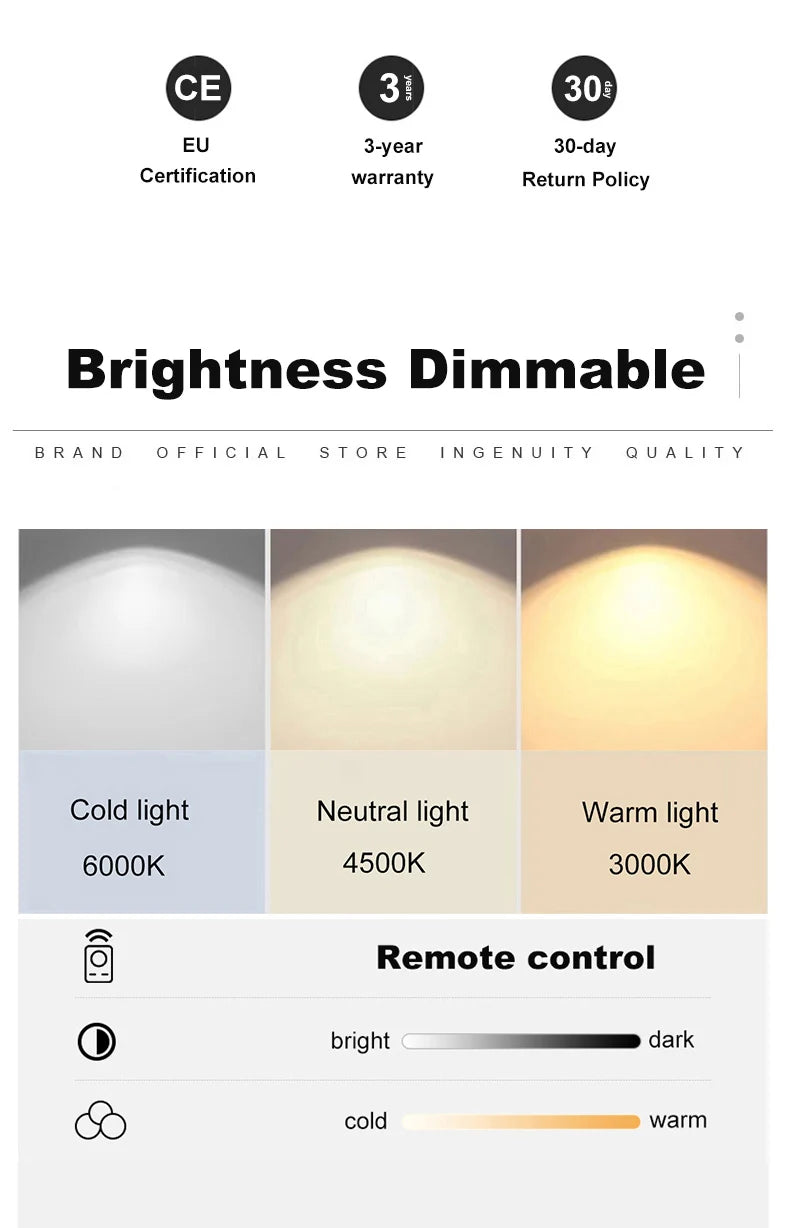 CE
EU Certification

3 years
3-year warranty

30 day
30-day Return Policy

Brightness Dimmable

BRAND OFFICIAL STORE INGENUITY QUALITY

Cold light
6000K

Neutral light
4500K

Warm light
3000K

Remote control

bright dark

cold warm